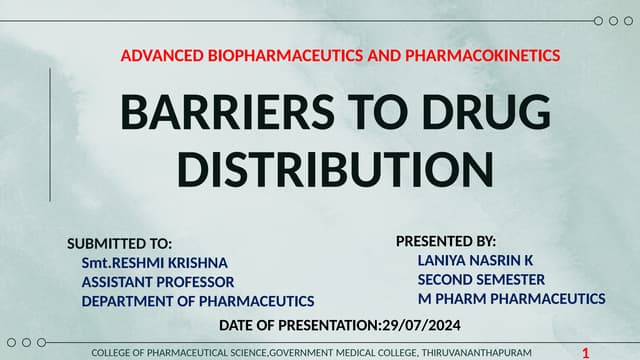 ADVANCED BIOPHARMACEUTICS AND PHARMACOKINETICS

BARRIERS TO DRUG DISTRIBUTION

SUBMITTED TO:
Smt.RESHMI KRISHNA
ASSISTANT PROFESSOR
DEPARTMENT OF PHARMACEUTICS

PRESENTED BY:
LANIYA NASRIN K
SECOND SEMESTER
M PHARM PHARMACEUTICS

DATE OF PRESENTATION:29/07/2024

COLLEGE OF PHARMACEUTICAL SCIENCE,GOVERNMENT MEDICAL COLLEGE, THIRUVANANTHAPURAM

1